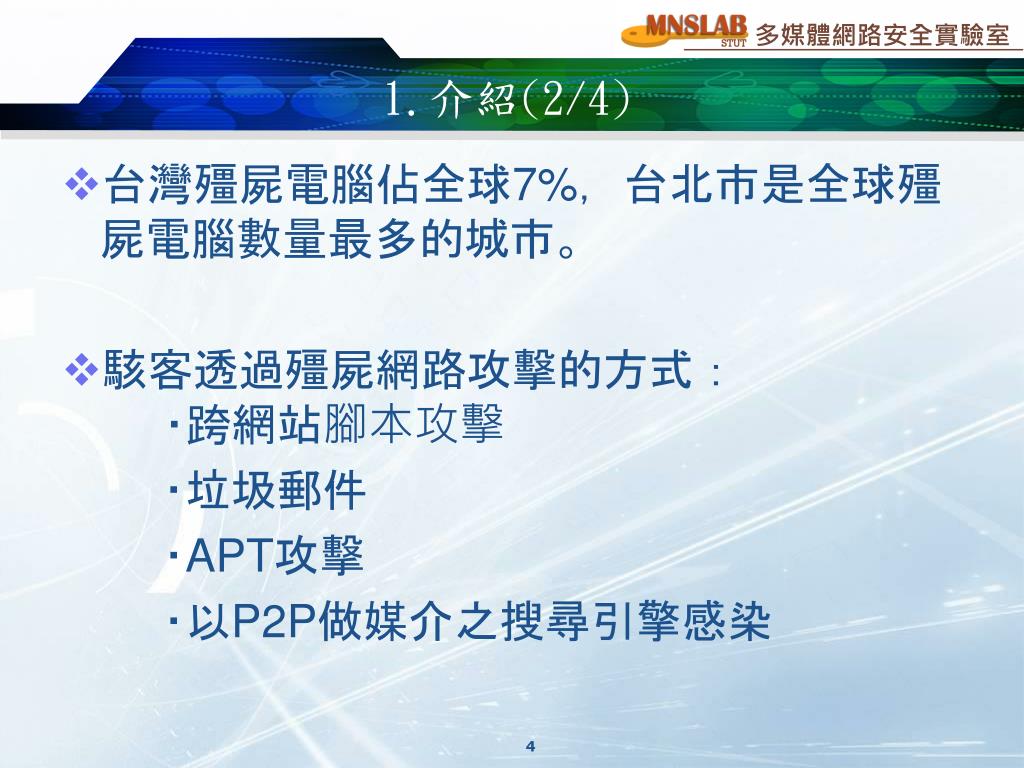 MNSLAB STUT 多媒體網路安全實驗室

1. 介紹(2/4)

❖台灣殭屍電腦佔全球7%, 台北市是全球殭屍電腦數量最多的城市。

❖駭客透過殭屍網路攻擊的方式：

‧跨網站腳本攻擊

‧垃圾郵件

‧APT攻擊

‧以P2P做媒介之搜尋引擎感染

4